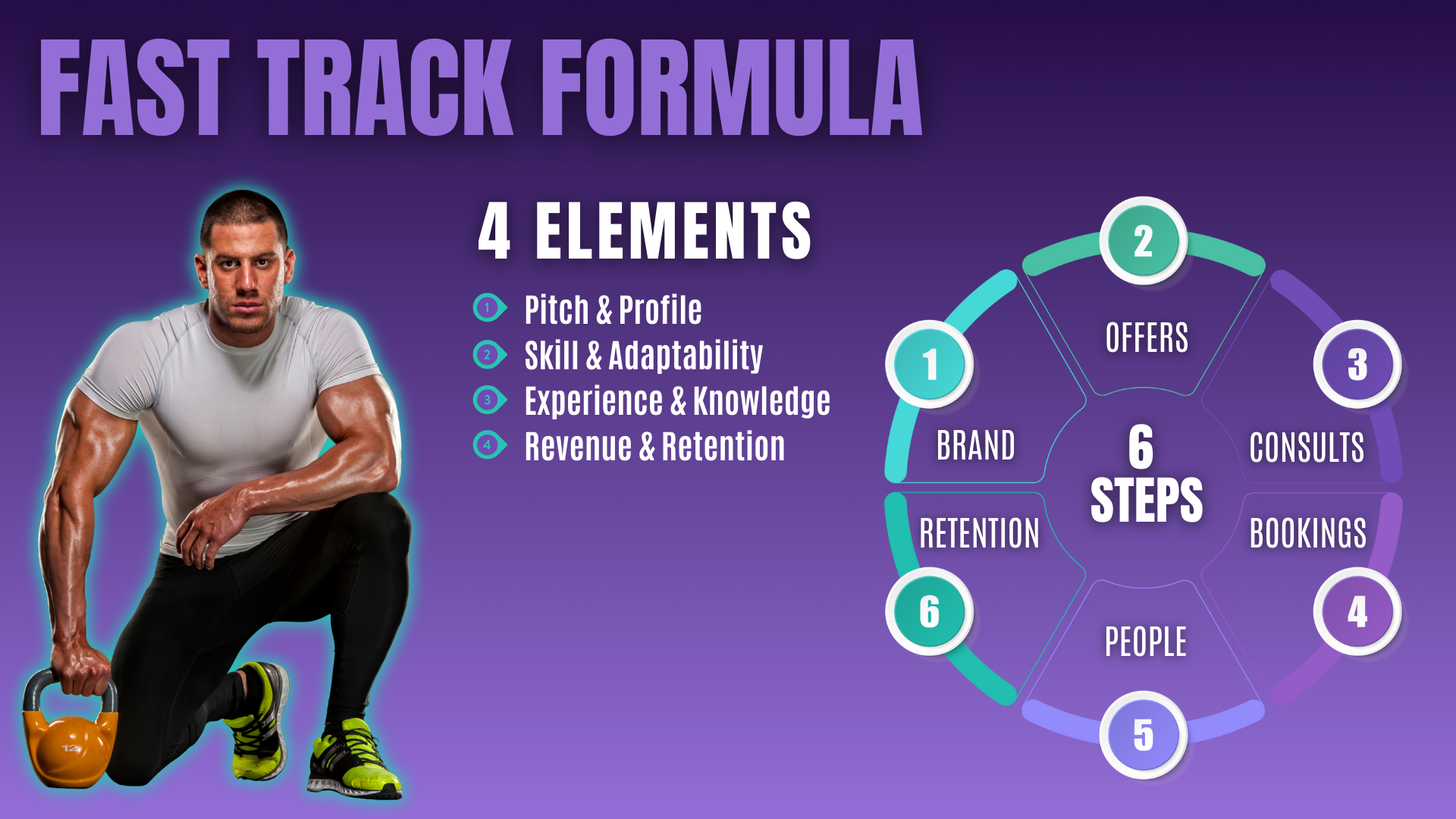 FAST TRACK FORMULA

4 ELEMENTS

1 Pitch & Profile
2 Skill & Adaptability
3 Experience & Knowledge
4 Revenue & Retention

6 STEPS

1 BRAND
2 OFFERS
3 CONSULTS
4 BOOKINGS
5 PEOPLE
6 RETENTION

12